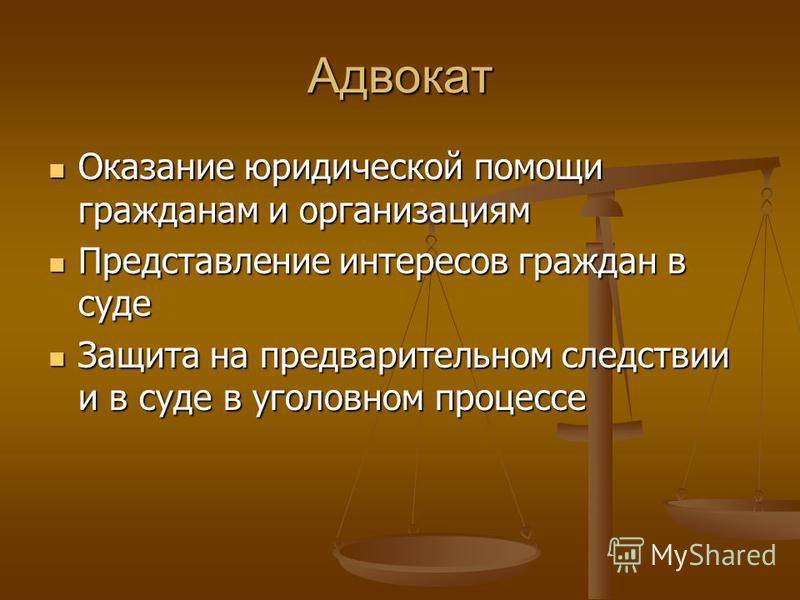 Адвокат

- Оказание юридической помощи гражданам и организациям
- Представление интересов граждан в суде
- Защита на предварительном следствии и в суде в уголовном процессе

MyShared